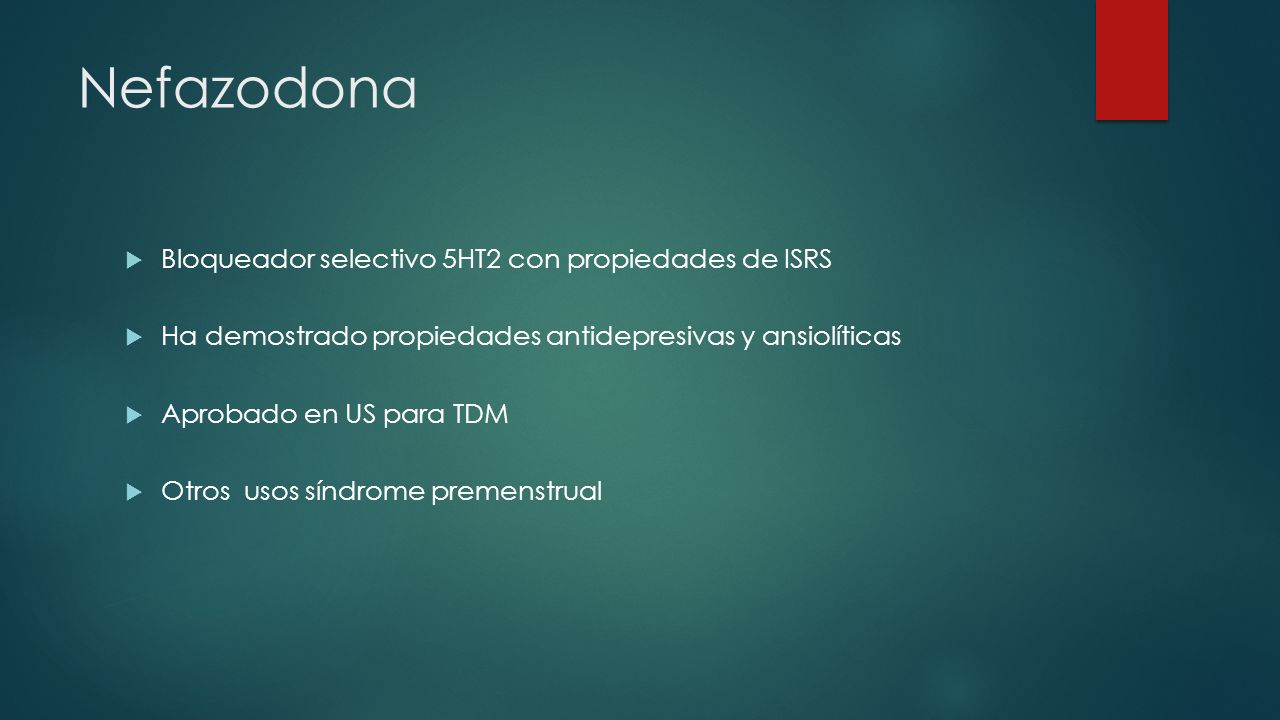 Nefazodona

Bloqueador selectivo 5HT2 con propiedades de ISRS

Ha demostrado propiedades antidepresivas y ansiolíticas

Aprobado en US para TDM

Otros  usos síndrome premenstrual